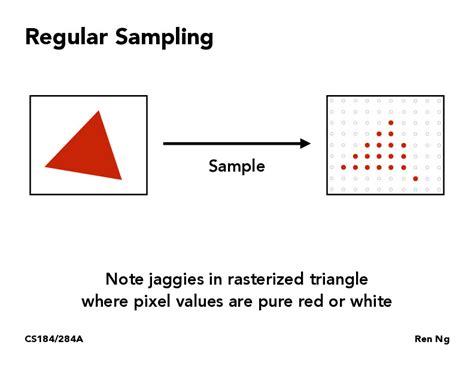 Regular Sampling

Sample

Note jaggies in rasterized triangle where pixel values are pure red or white

CS184/284A

Ren Ng